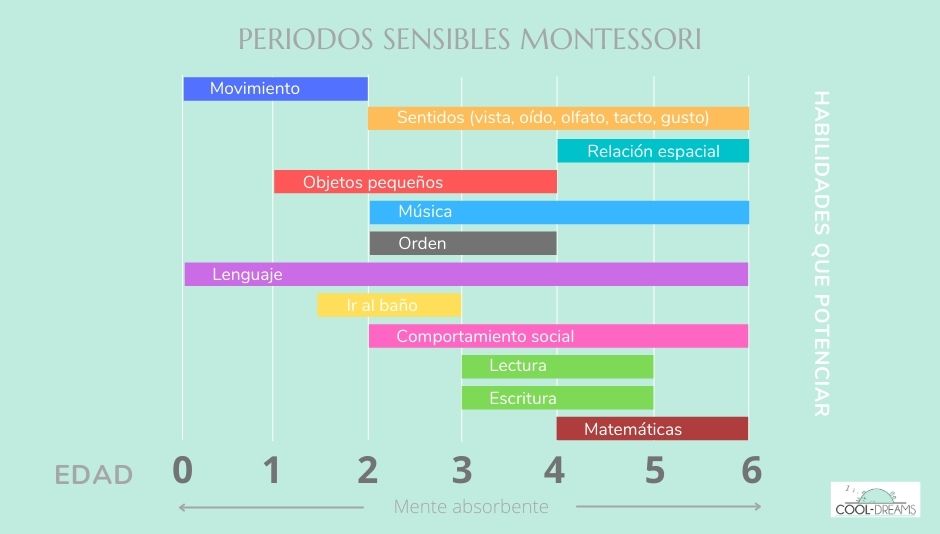 PERIODOS SENSIBLES MONTESSORI

Movimiento

Sentidos (vista, oído, olfato, tacto, gusto)

Relación espacial

Objetos pequeños

Música

Orden

Lenguaje

Ir al baño

Comportamiento social

Lectura

Escritura

Matemáticas

HABILIDADES QUE POTENCIAR

EDAD 0 1 2 3 4 5 6

Mente absorbente

COOL-DREAMS